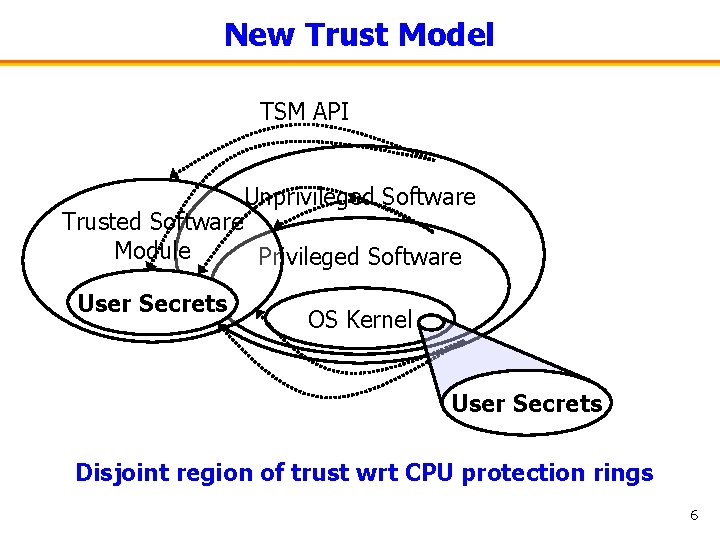 New Trust Model

TSM API

Unprivileged Software

Trusted Software Module

Privileged Software

User Secrets

OS Kernel

User Secrets

Disjoint region of trust wrt CPU protection rings

6